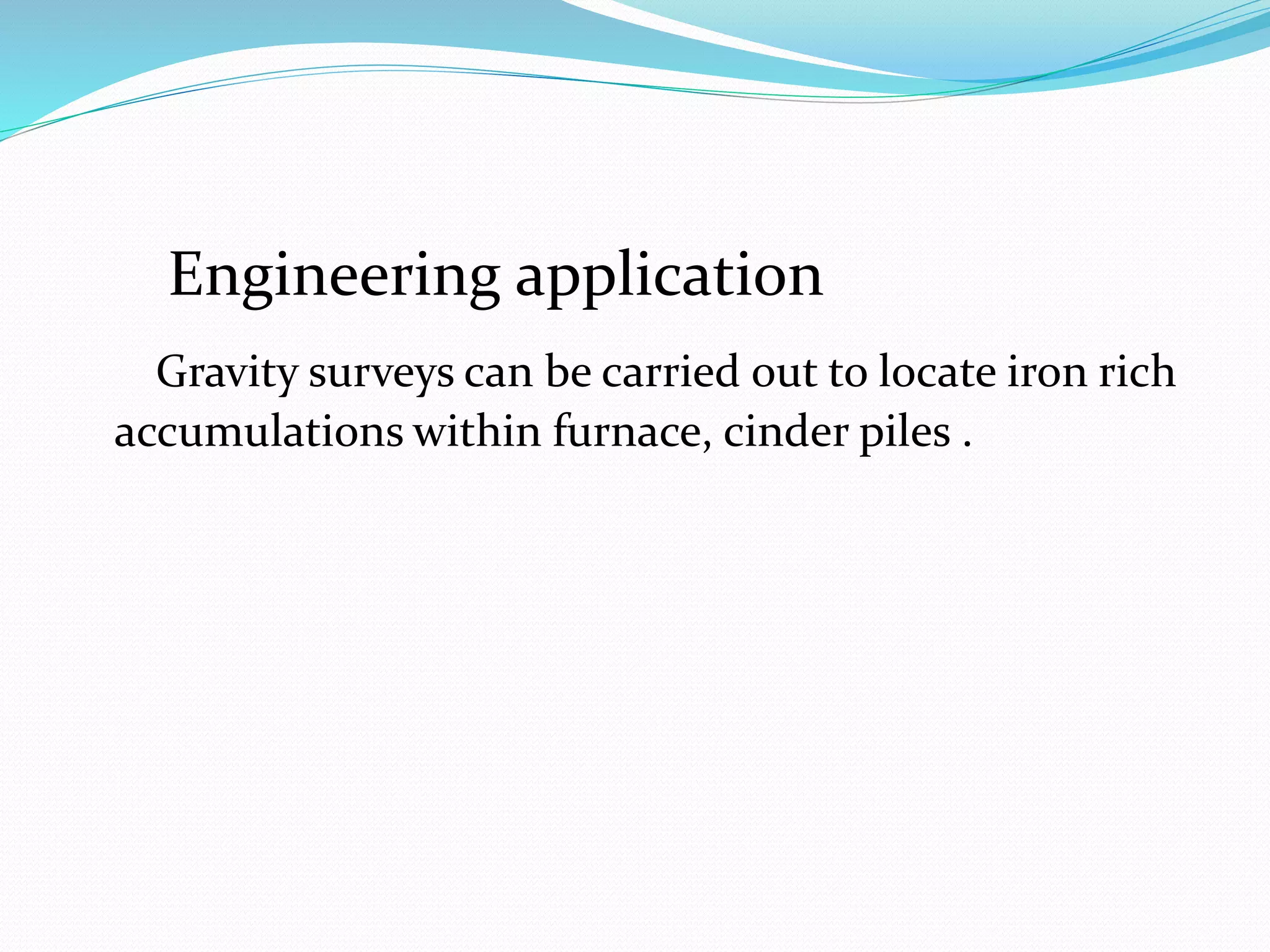 Engineering application

Gravity surveys can be carried out to locate iron rich accumulations within furnace, cinder piles .